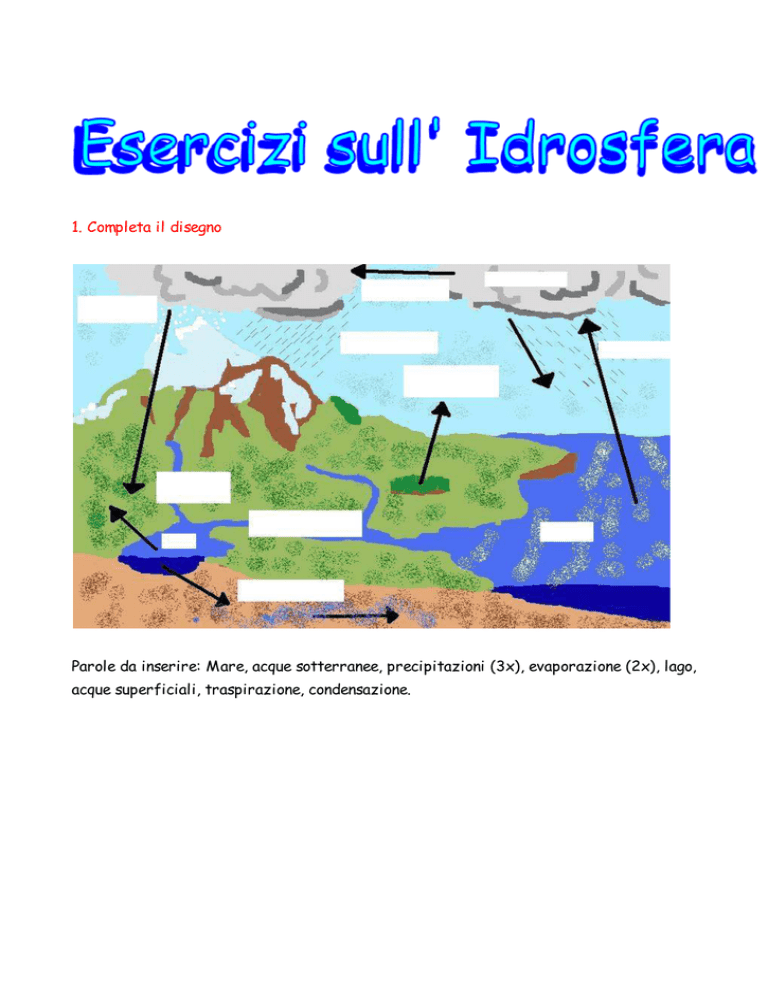 Esercizi sull' Idrosfera

1. Completa il disegno

Parole da inserire: Mare, acque sotterranee, precipitazioni (3x), evaporazione (2x), lago, acque superficiali, traspirazione, condensazione.